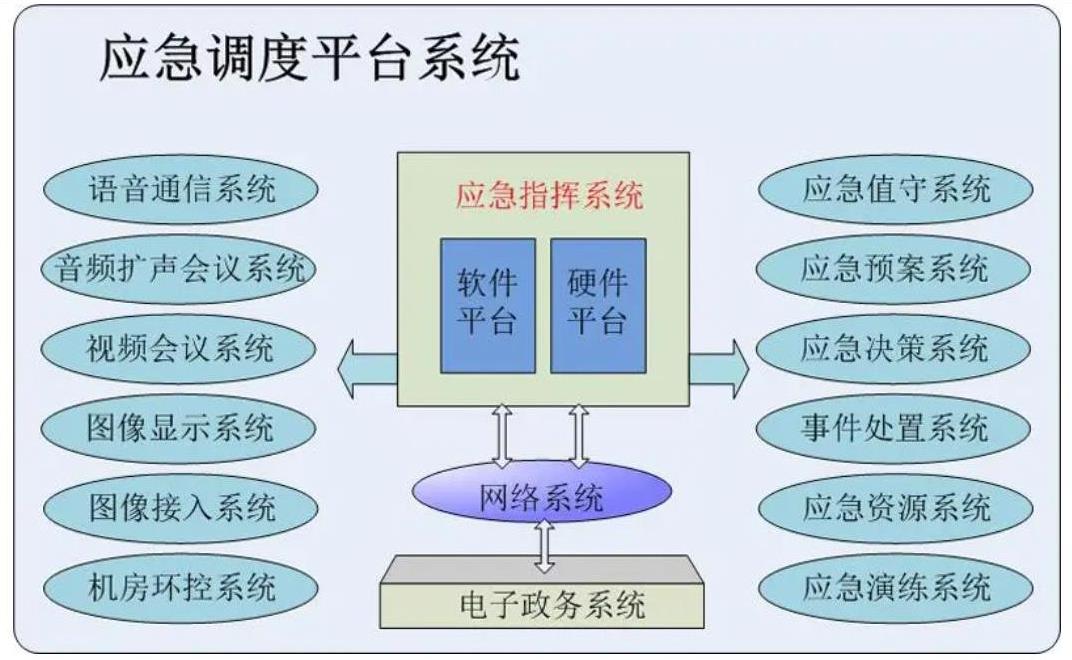 应急调度平台系统

语音通信系统

音频扩声会议系统

视频会议系统

图像显示系统

图像接入系统

机房环控系统

应急指挥系统

软件平台

硬件平台

网络系统

电子政务系统

应急值守系统

应急预案系统

应急决策系统

事件处置系统

应急资源系统

应急演练系统